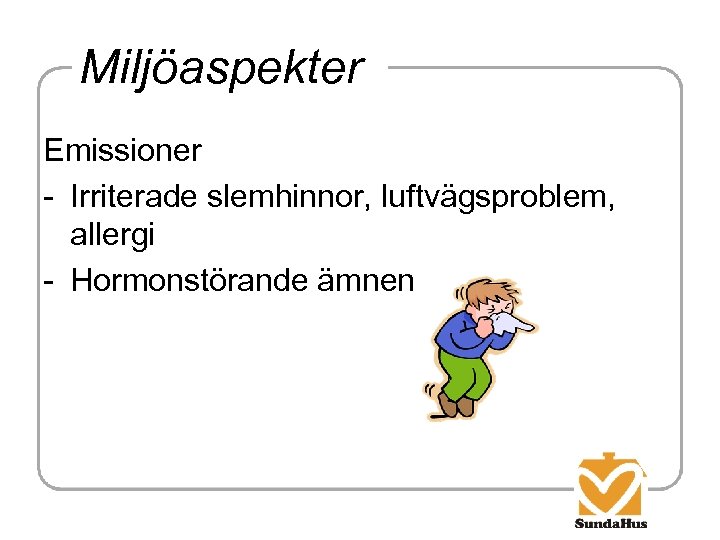 Miljöaspekter

Emissioner

- Irriterade slemhinnor, luftvägsproblem, allergi
- Hormonstörande ämnen

SundaHus